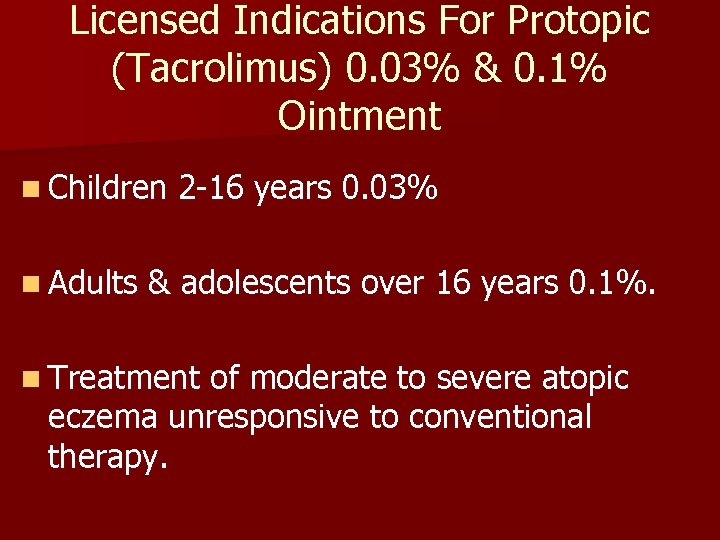 Licensed Indications For Protopic (Tacrolimus) 0.03% & 0.1% Ointment

Children 2-16 years 0.03%

Adults & adolescents over 16 years 0.1%.

Treatment of moderate to severe atopic eczema unresponsive to conventional therapy.